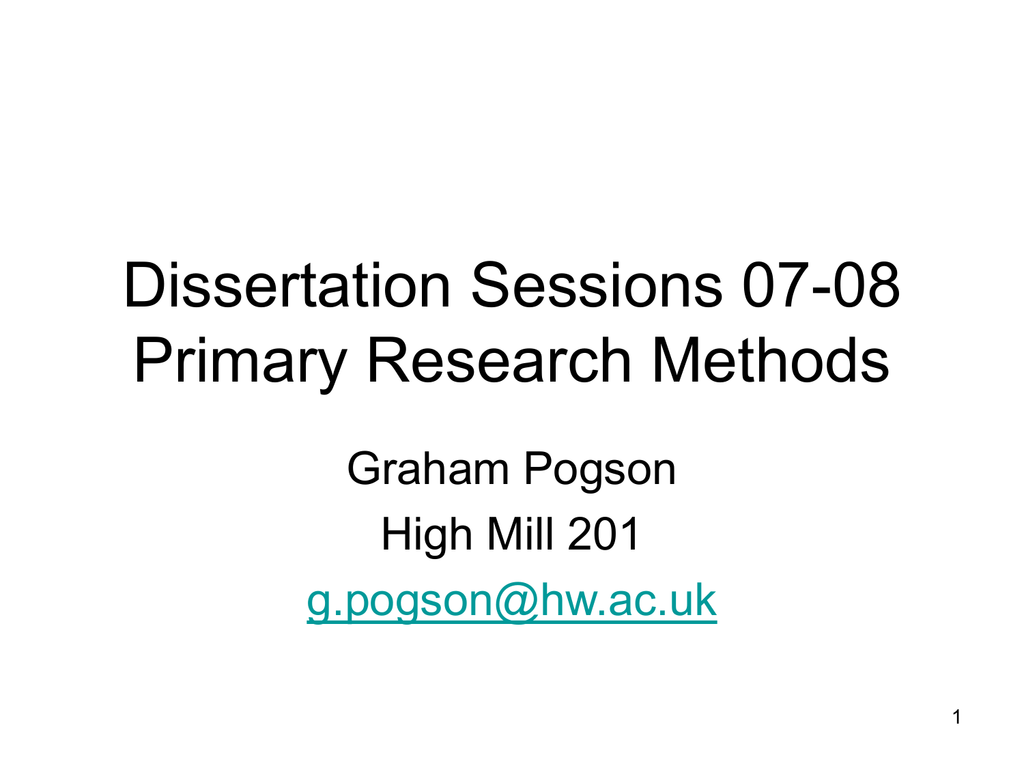 Dissertation Sessions 07-08
Primary Research Methods

Graham Pogson
High Mill 201
g.pogson@hw.ac.uk

1